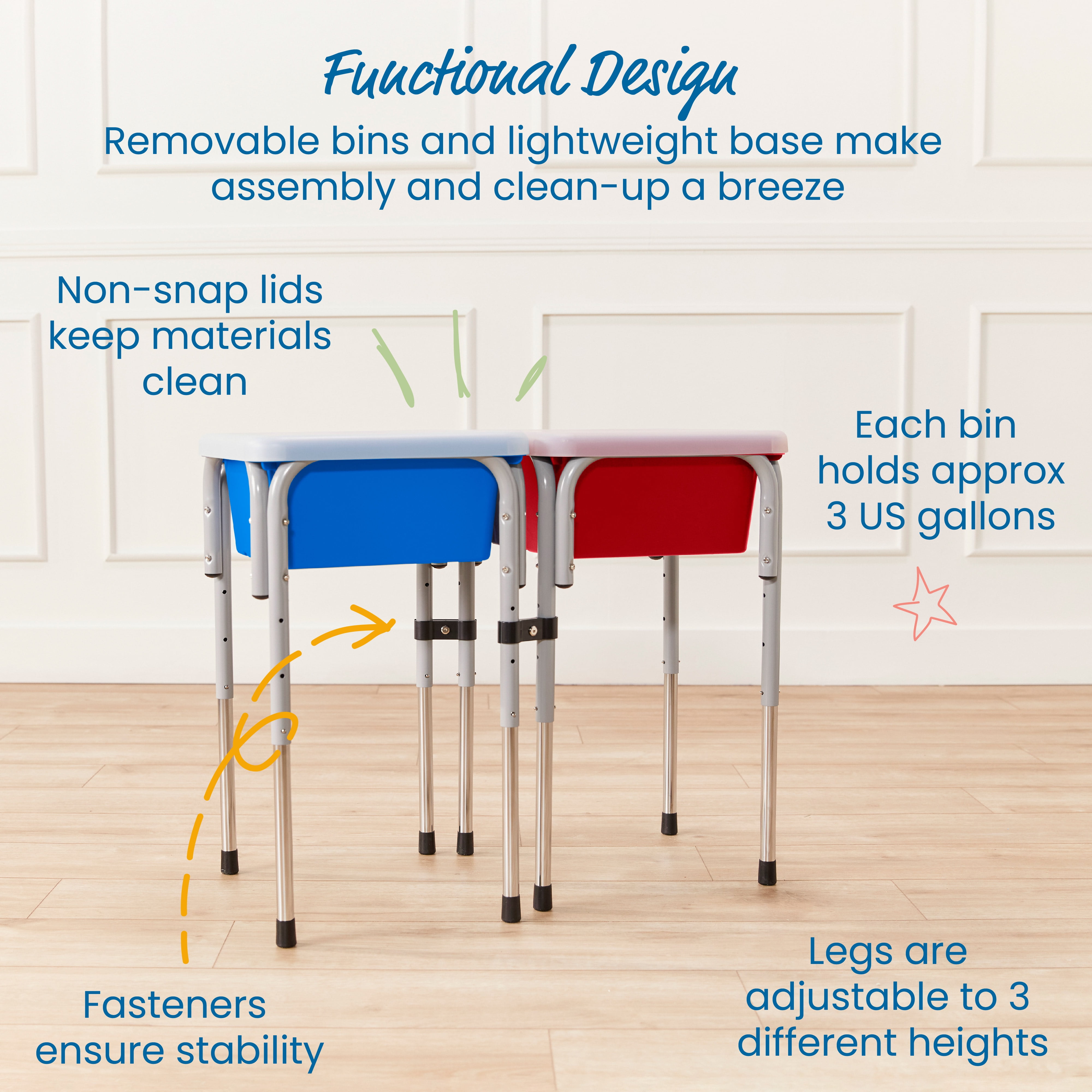 Functional Design
Removable bins and lightweight base make assembly and clean-up a breeze

Non-snap lids keep materials clean

Each bin holds approx 3 US gallons

Fasteners ensure stability

Legs are adjustable to 3 different heights